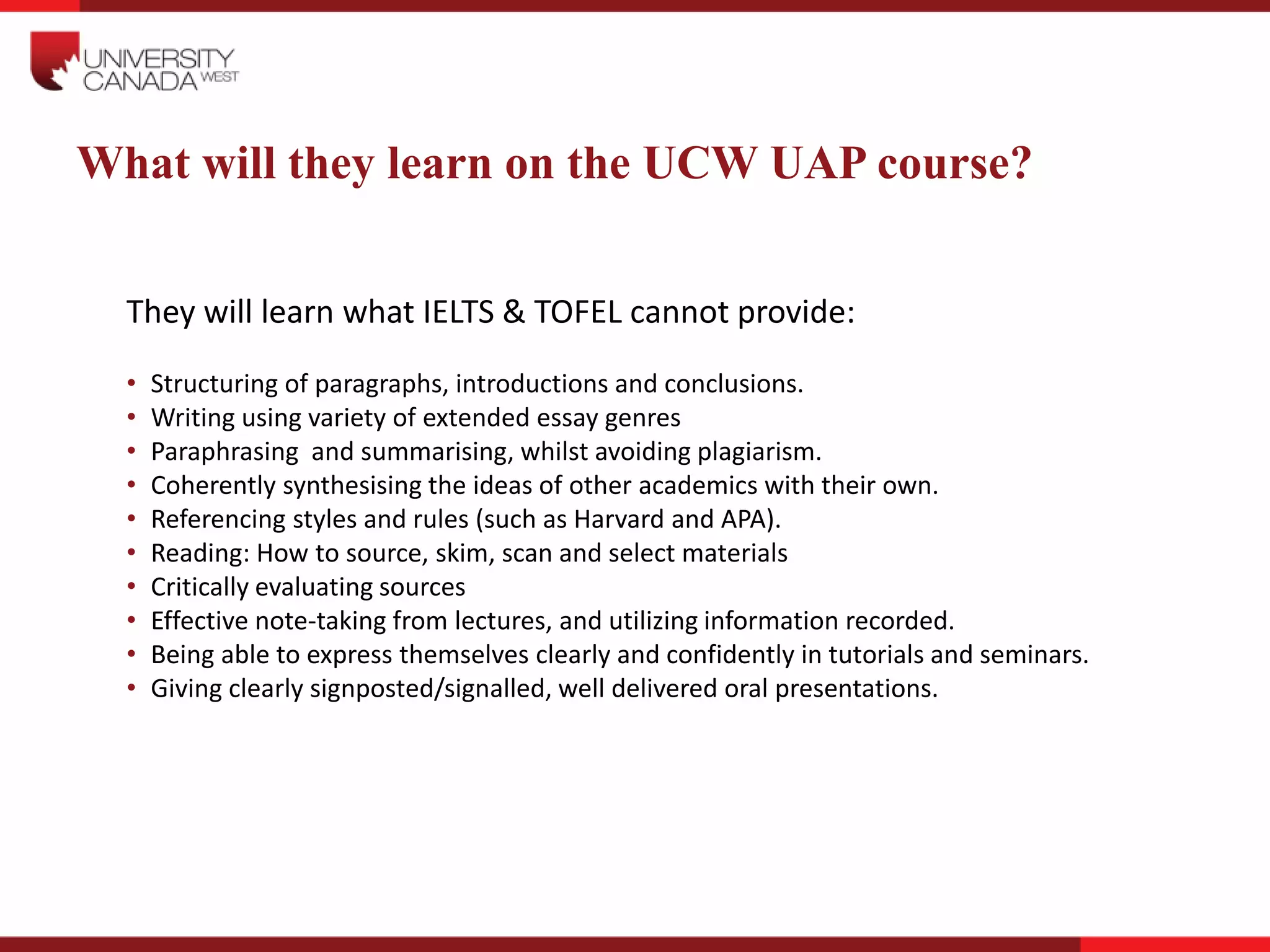 UNIVERSITY CANADA WEST

What will they learn on the UCW UAP course?

They will learn what IELTS & TOFEL cannot provide:

• Structuring of paragraphs, introductions and conclusions.
• Writing using variety of extended essay genres
• Paraphrasing and summarising, whilst avoiding plagiarism.
• Coherently synthesising the ideas of other academics with their own.
• Referencing styles and rules (such as Harvard and APA).
• Reading: How to source, skim, scan and select materials
• Critically evaluating sources
• Effective note-taking from lectures, and utilizing information recorded.
• Being able to express themselves clearly and confidently in tutorials and seminars.
• Giving clearly signposted/signalled, well delivered oral presentations.